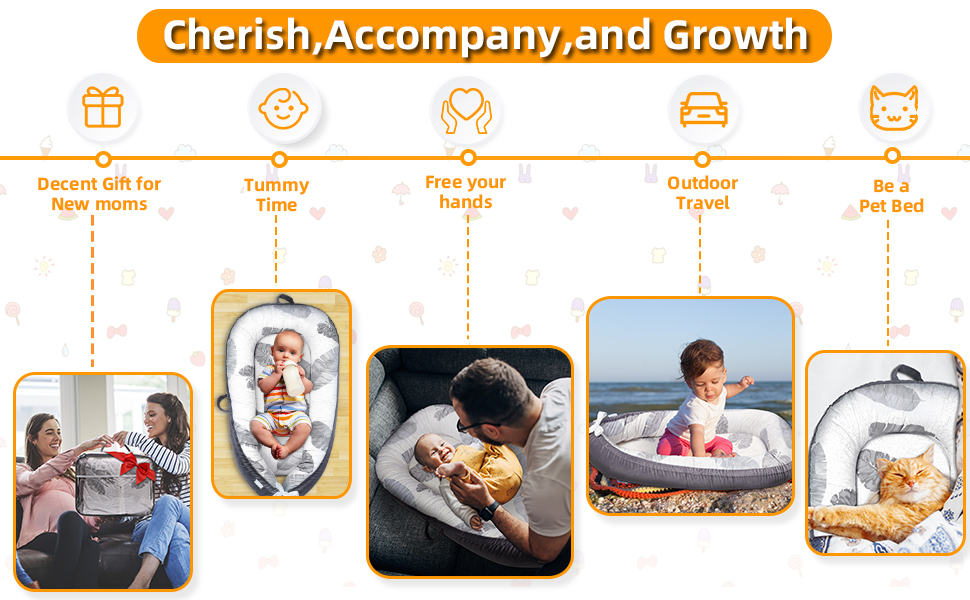 Cherish,Accompany,and Growth

Decent Gift for New moms

Tummy Time

Free your hands

Outdoor Travel

Be a Pet Bed